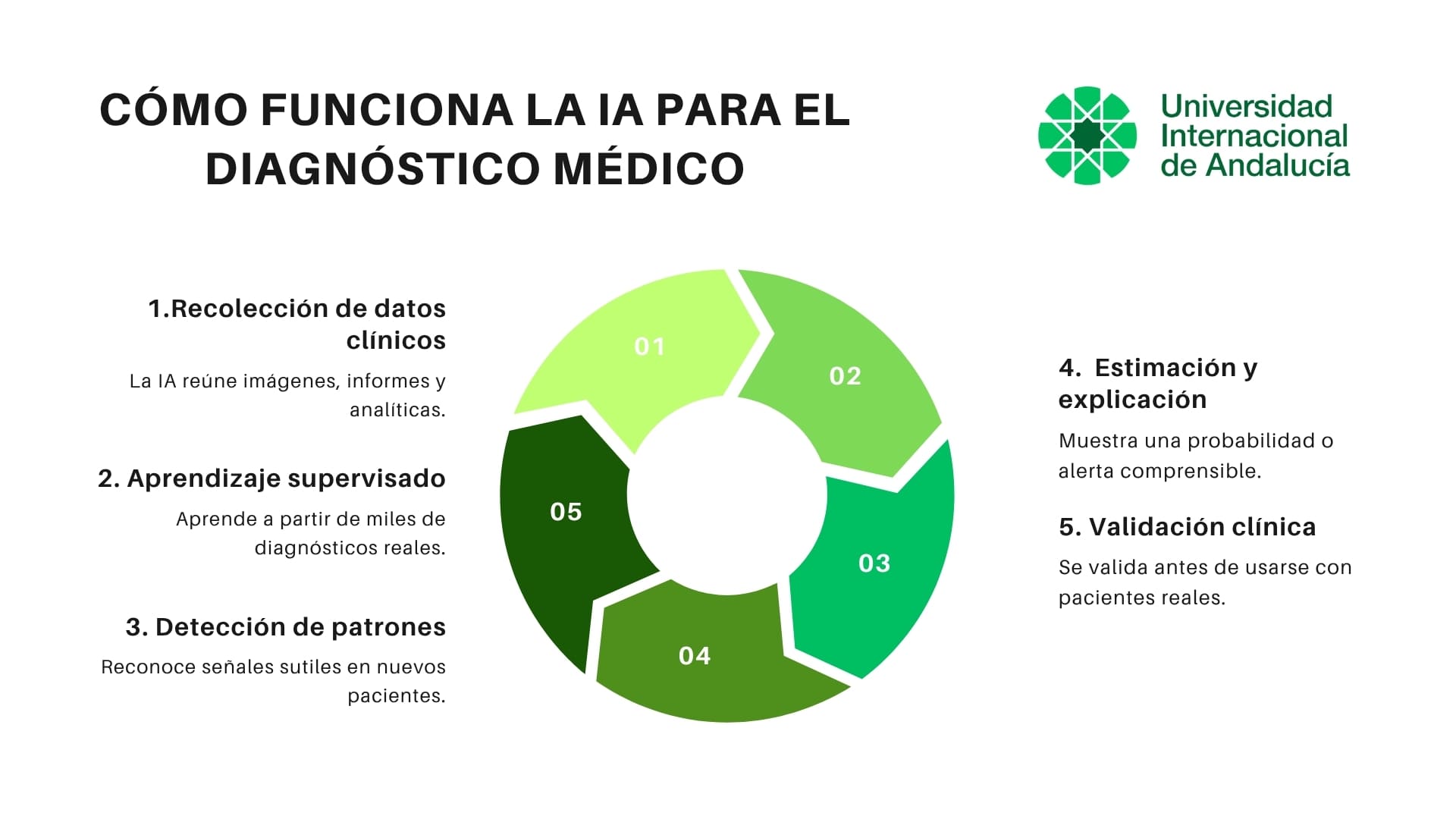 CÓMO FUNCIONA LA IA PARA EL DIAGNÓSTICO MÉDICO

Universidad Internacional de Andalucía

1.Recolección de datos clínicos

La IA reúne imágenes, informes y analíticas.

2. Aprendizaje supervisado

Aprende a partir de miles de diagnósticos reales.

3. Detección de patrones

Reconoce señales sutiles en nuevos pacientes.

01

02

03

04

05

4. Estimación y explicación

Muestra una probabilidad o alerta comprensible.

5. Validación clínica

Se valida antes de usarse con pacientes reales.